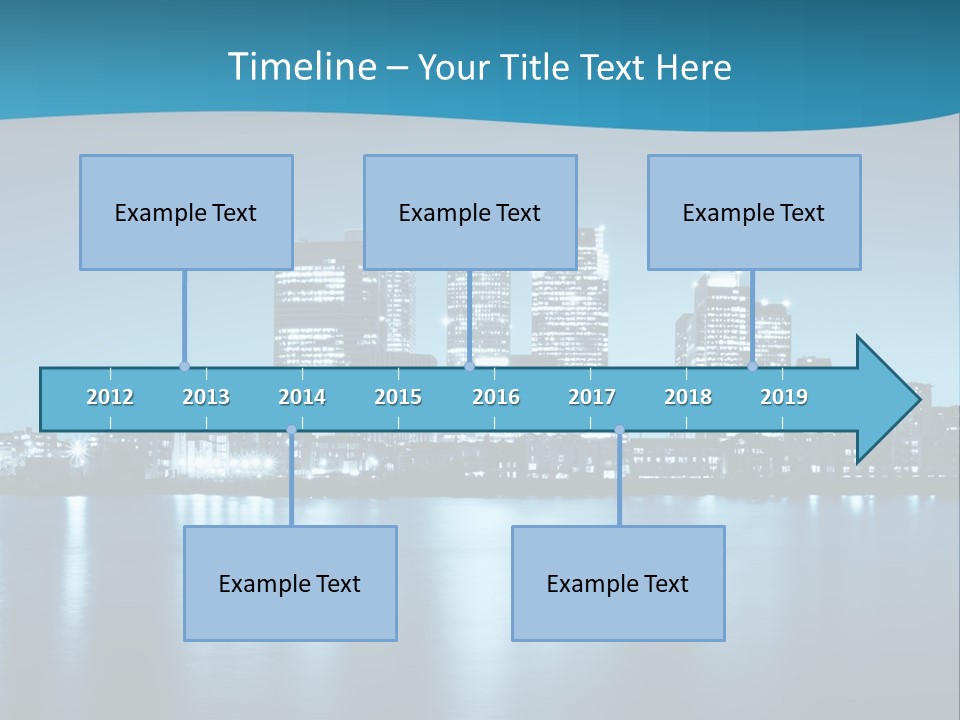 Timeline – Your Title Text Here

Example Text

Example Text

Example Text

2012 2013 2014 2015 2016 2017 2018 2019

Example Text

Example Text